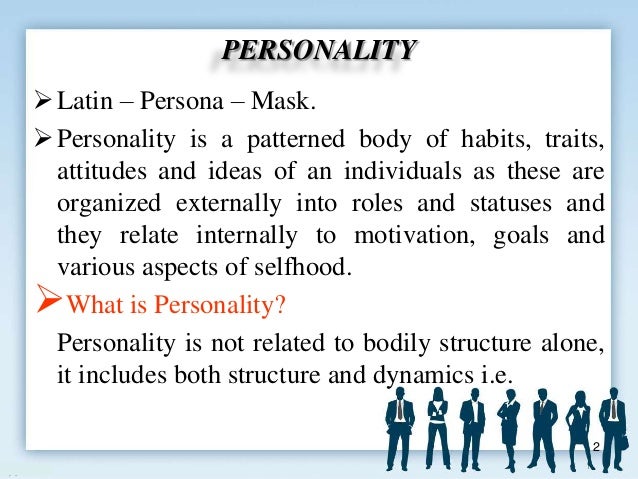 PERSONALITY

➢ Latin – Persona – Mask.

➢ Personality is a patterned body of habits, traits, attitudes and ideas of an individuals as these are organized externally into roles and statuses and they relate internally to motivation, goals and various aspects of selfhood.

➢ What is Personality?

Personality is not related to bodily structure alone, it includes both structure and dynamics i.e.

2